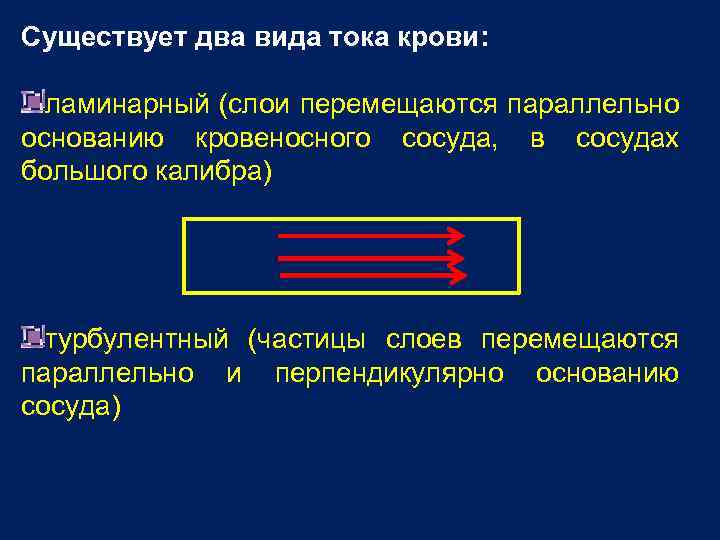 Существует два вида тока крови:

ламинарный (слои перемещаются параллельно основанию кровеносного сосуда, в сосудах большого калибра)

турбулентный (частицы слоев перемещаются параллельно и перпендикулярно основанию сосуда)